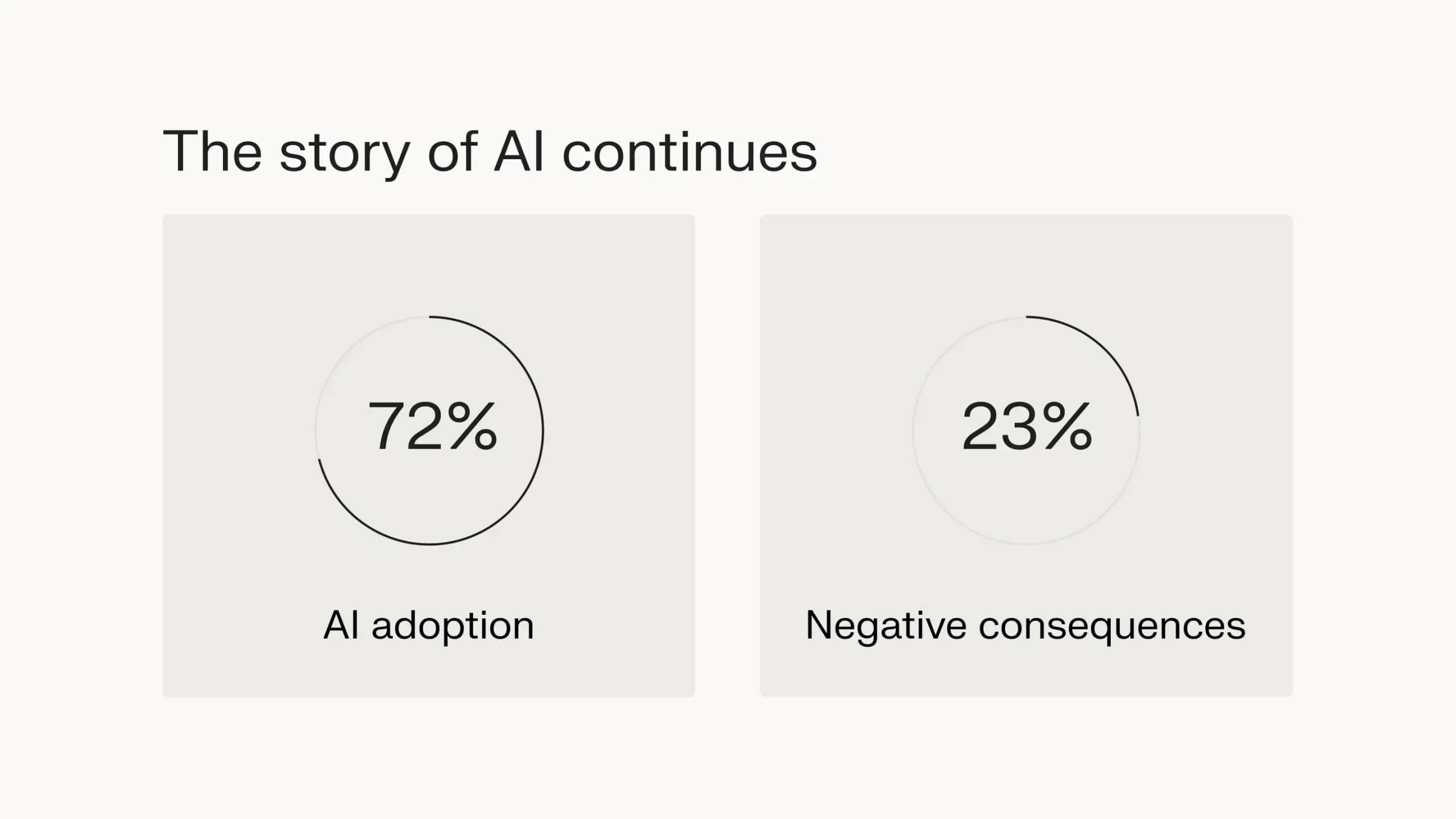 The story of AI continues

72%

AI adoption

23%

Negative consequences